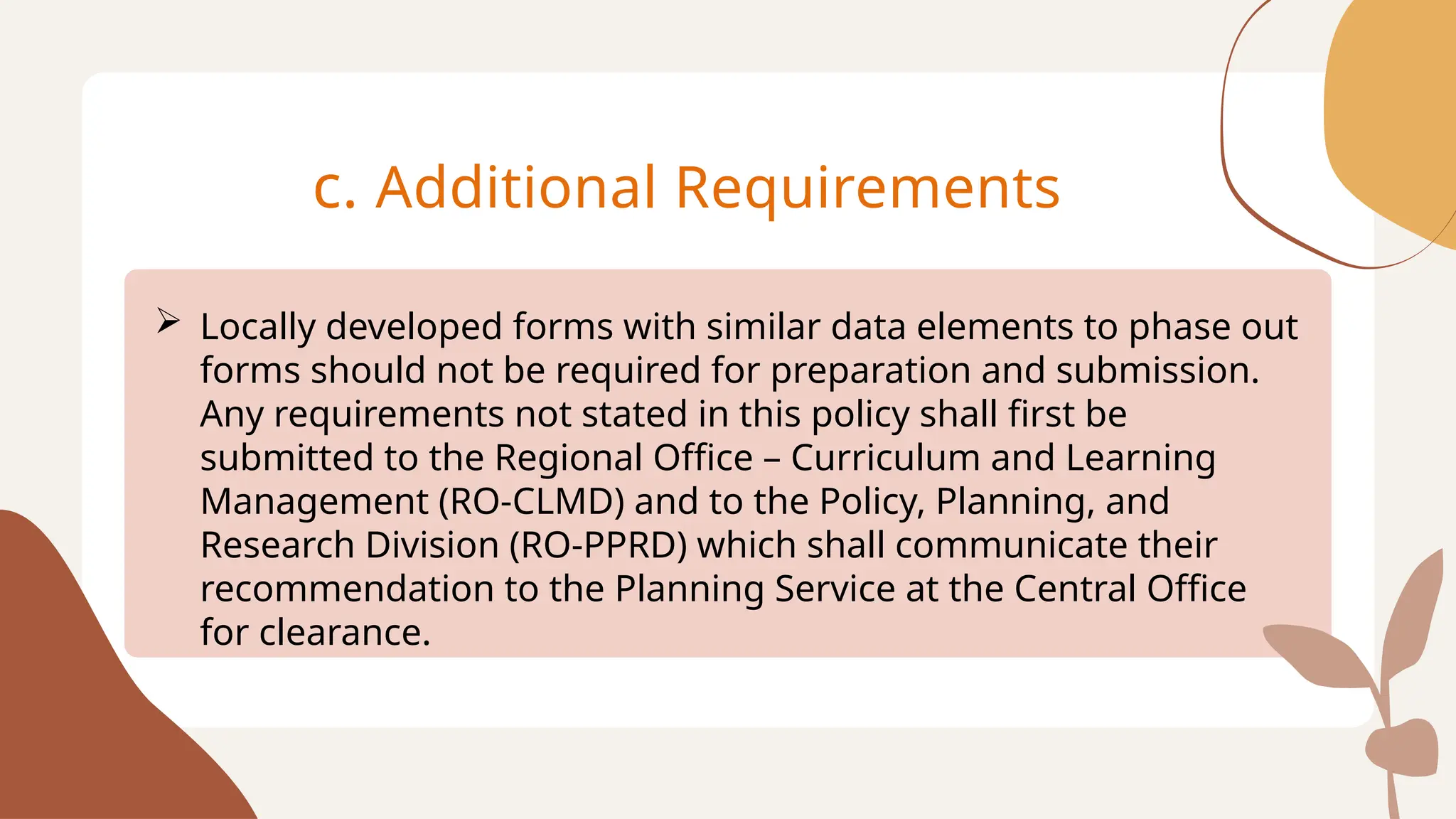 c. Additional Requirements

➢ Locally developed forms with similar data elements to phase out forms should not be required for preparation and submission. Any requirements not stated in this policy shall first be submitted to the Regional Office – Curriculum and Learning Management (RO-CLMD) and to the Policy, Planning, and Research Division (RO-PPRD) which shall communicate their recommendation to the Planning Service at the Central Office for clearance.